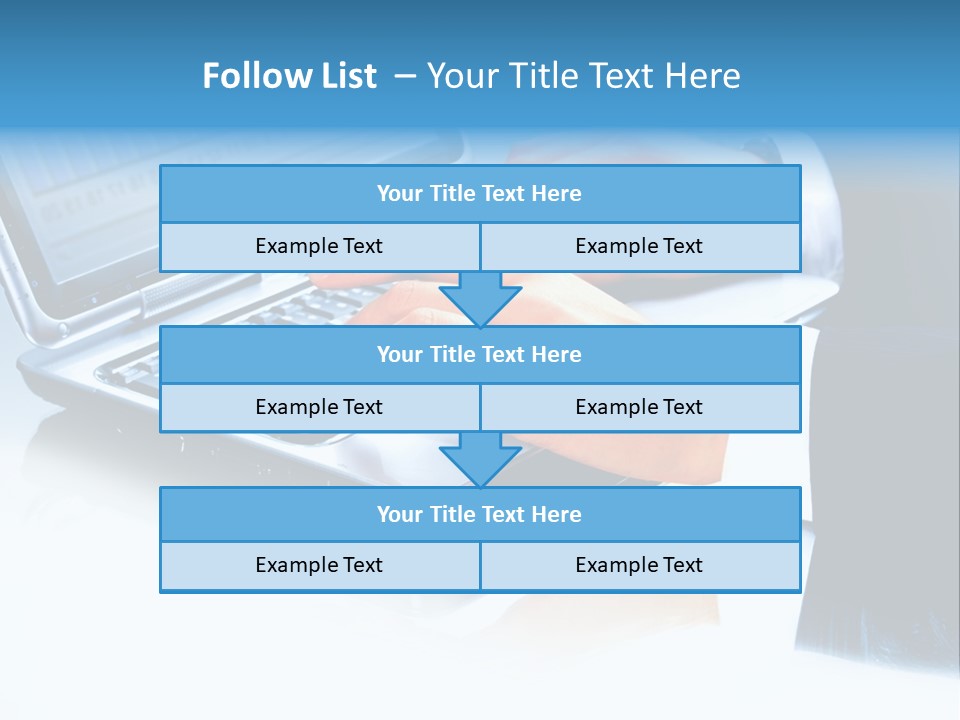 Follow List – Your Title Text Here

Your Title Text Here

Example Text

Example Text

Your Title Text Here

Example Text

Example Text

Your Title Text Here

Example Text

Example Text